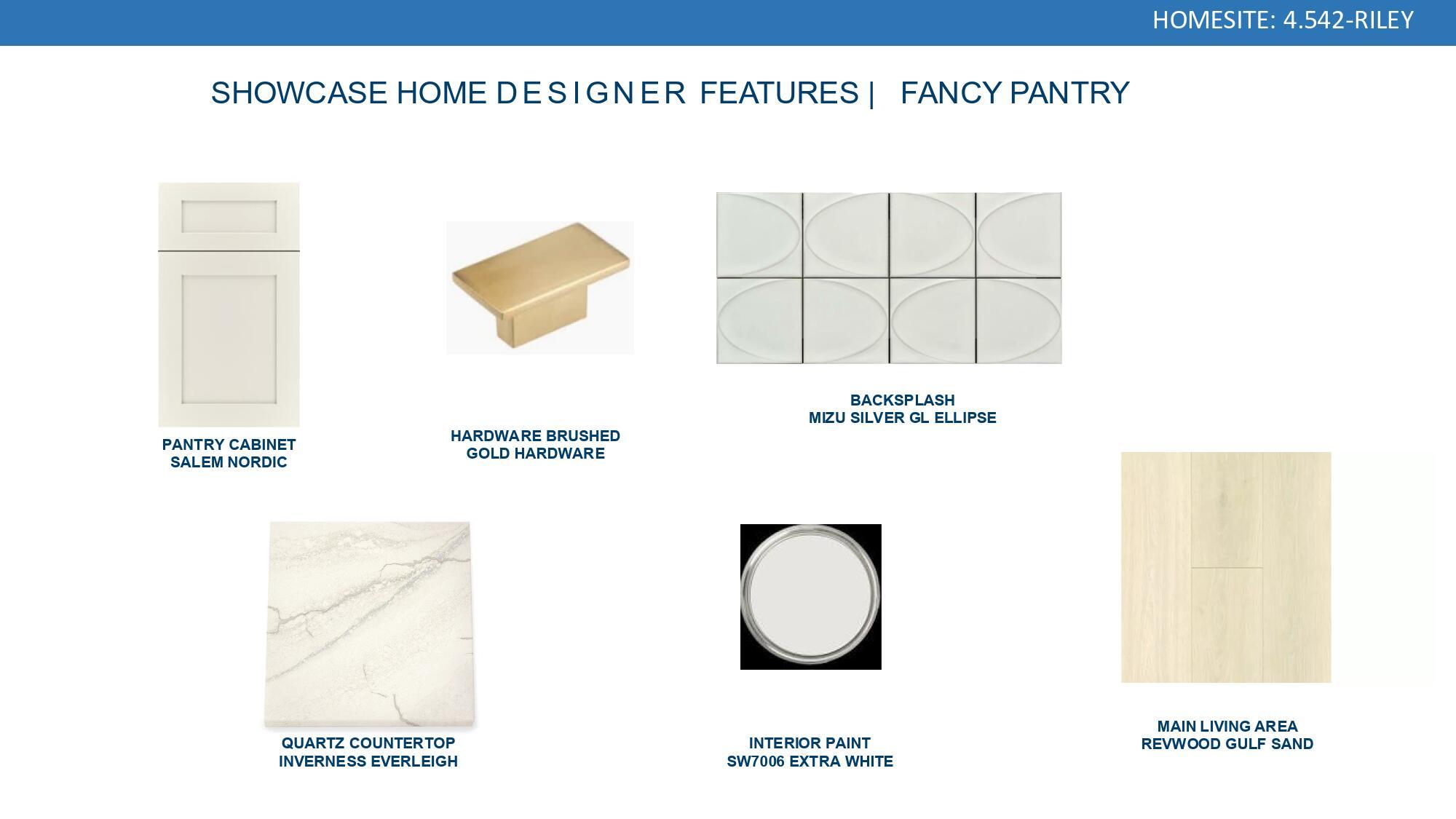 HOMESITE: 4.542-RILEY

SHOWCASE HOME DESIGNER FEATURES | FANCY PANTRY

PANTRY CABINET
SALEM NORDIC

HARDWARE BRUSHED
GOLD HARDWARE

BACKSPLASH
MIZU SILVER GL ELLIPSE

QUARTZ COUNTERTOP
INVERNESS EVERLEIGH

INTERIOR PAINT
SW7006 EXTRA WHITE

MAIN LIVING AREA
REVWOOD GULF SAND